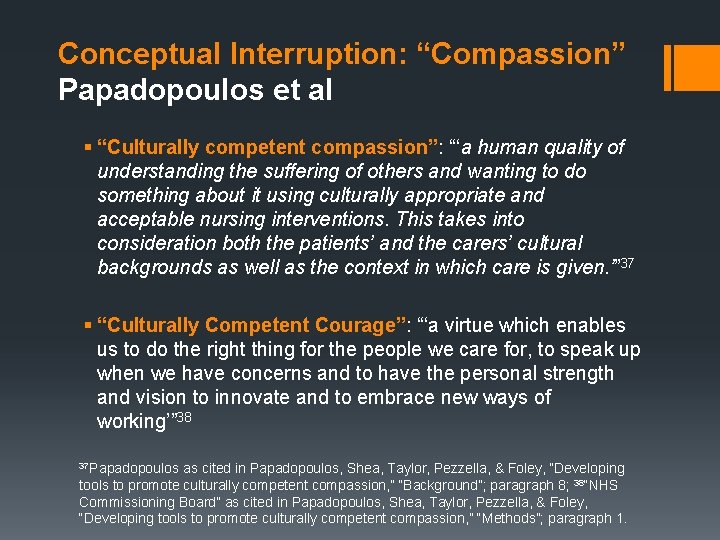 Conceptual Interruption: “Compassion”
Papadopoulos et al

▪ “Culturally competent compassion”: “‘a human quality of understanding the suffering of others and wanting to do something about it using culturally appropriate and acceptable nursing interventions. This takes into consideration both the patients’ and the carers’ cultural backgrounds as well as the context in which care is given.’”$^{37}$

▪ “Culturally Competent Courage”: “‘a virtue which enables us to do the right thing for the people we care for, to speak up when we have concerns and to have the personal strength and vision to innovate and to embrace new ways of working’”$^{38}$

$^{37}$Papadopoulos as cited in Papadopoulos, Shea, Taylor, Pezzella, & Foley, "Developing tools to promote culturally competent compassion," "Background"; paragraph 8; $^{38}$"NHS Commissioning Board" as cited in Papadopoulos, Shea, Taylor, Pezzella, & Foley, "Developing tools to promote culturally competent compassion," "Methods"; paragraph 1.